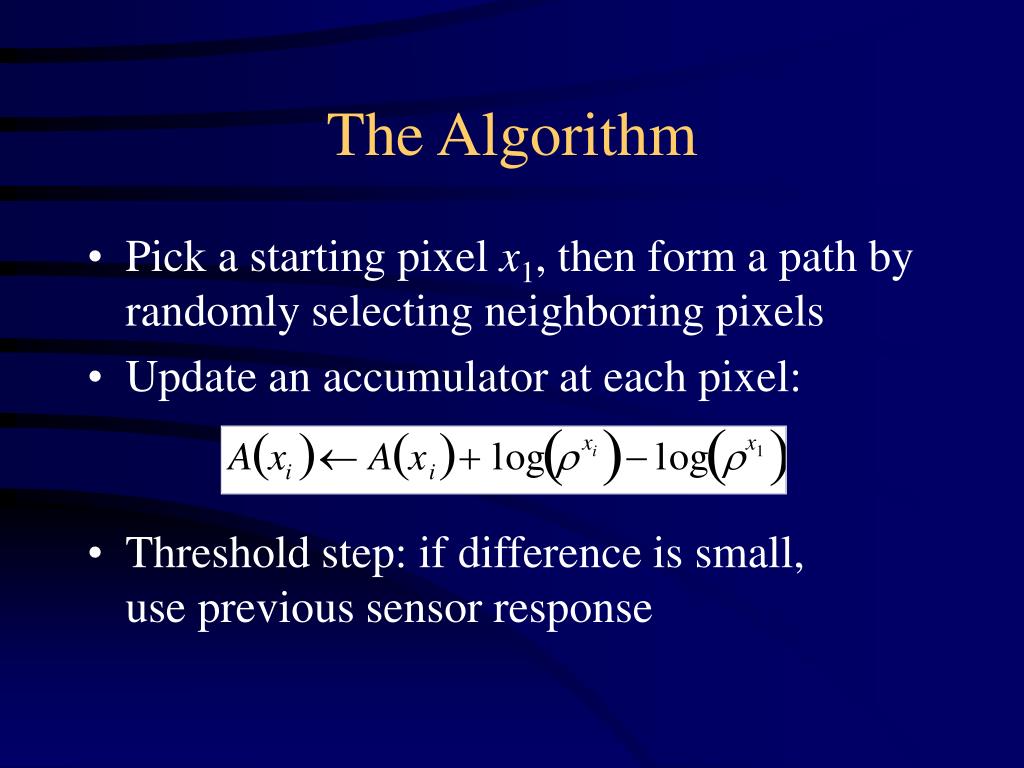 The Algorithm

• Pick a starting pixel $x_1$, then form a path by randomly selecting neighboring pixels

• Update an accumulator at each pixel:

$A(x_i) \leftarrow A(x_i) + \log(\rho^{x_i}) - \log(\rho^{x_1})$

• Threshold step: if difference is small, use previous sensor response